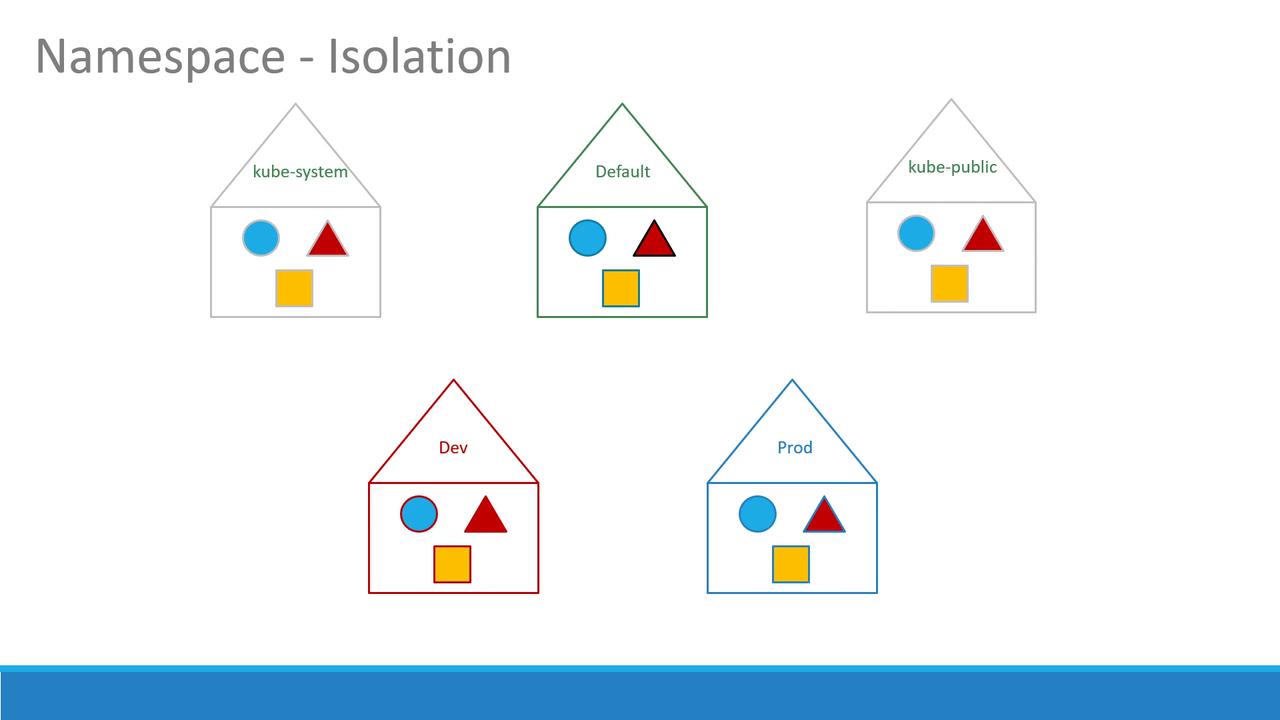 Namespace - Isolation

kube-system

Default

kube-public

Dev

Prod